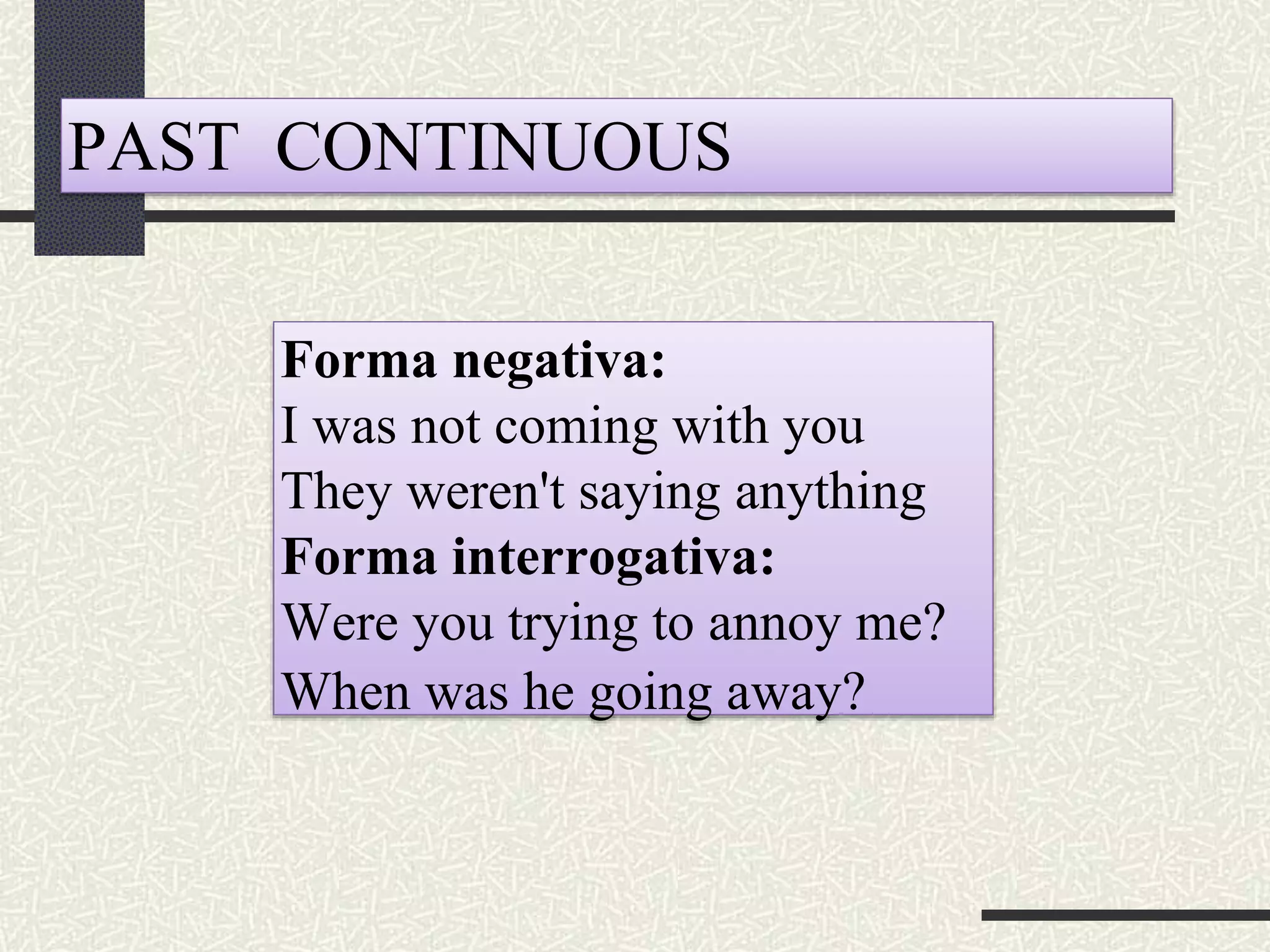 PAST CONTINUOUS

Forma negativa:
I was not coming with you
They weren't saying anything
Forma interrogativa:
Were you trying to annoy me?
When was he going away?